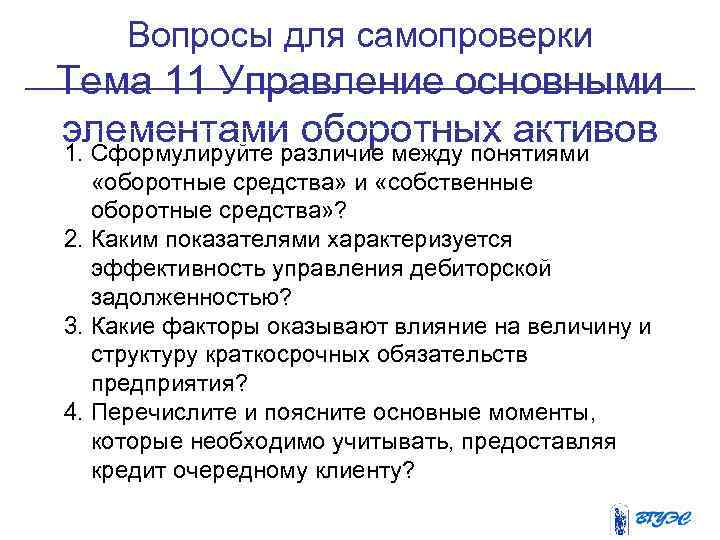 Вопросы для самопроверки
Тема 11 Управление основными элементами оборотных активов

1. Сформулируйте различие между понятиями «оборотные средства» и «собственные оборотные средства»?
2. Каким показателями характеризуется эффективность управления дебиторской задолженностью?
3. Какие факторы оказывают влияние на величину и структуру краткосрочных обязательств предприятия?
4. Перечислите и поясните основные моменты, которые необходимо учитывать, предоставляя кредит очередному клиенту?

ВГУЭС